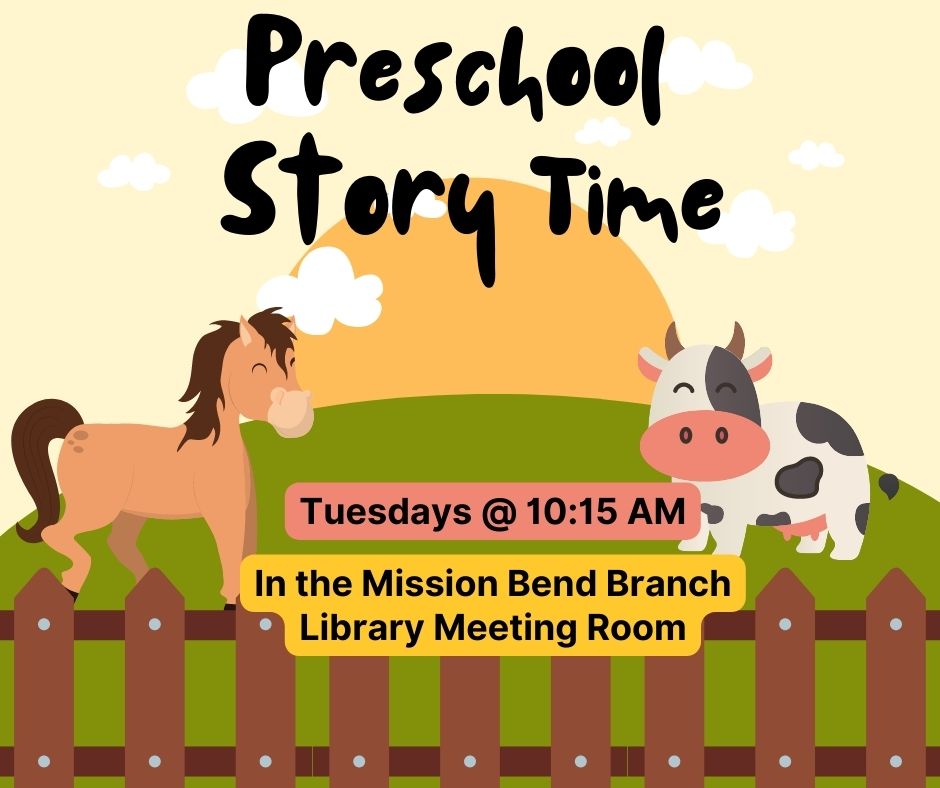 Preschool Story Time

Tuesdays @ 10:15 AM

In the Mission Bend Branch Library Meeting Room